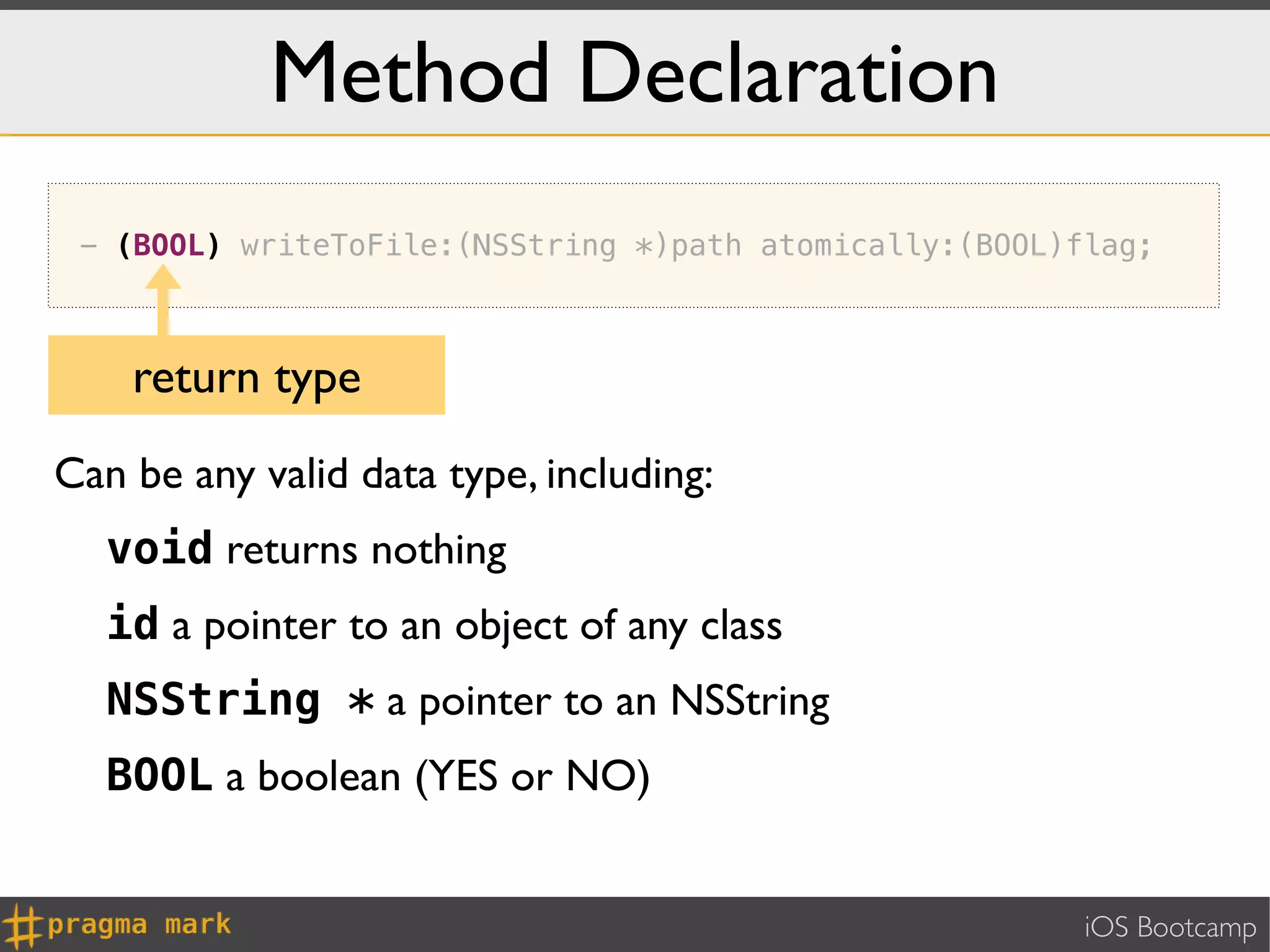 Method Declaration

- (BOOL) writeToFile:(NSString *)path atomically:(BOOL)flag;

return type

Can be any valid data type, including:

void returns nothing

id a pointer to an object of any class

NSString * a pointer to an NSString

BOOL a boolean (YES or NO)

#pragma mark

iOS Bootcamp